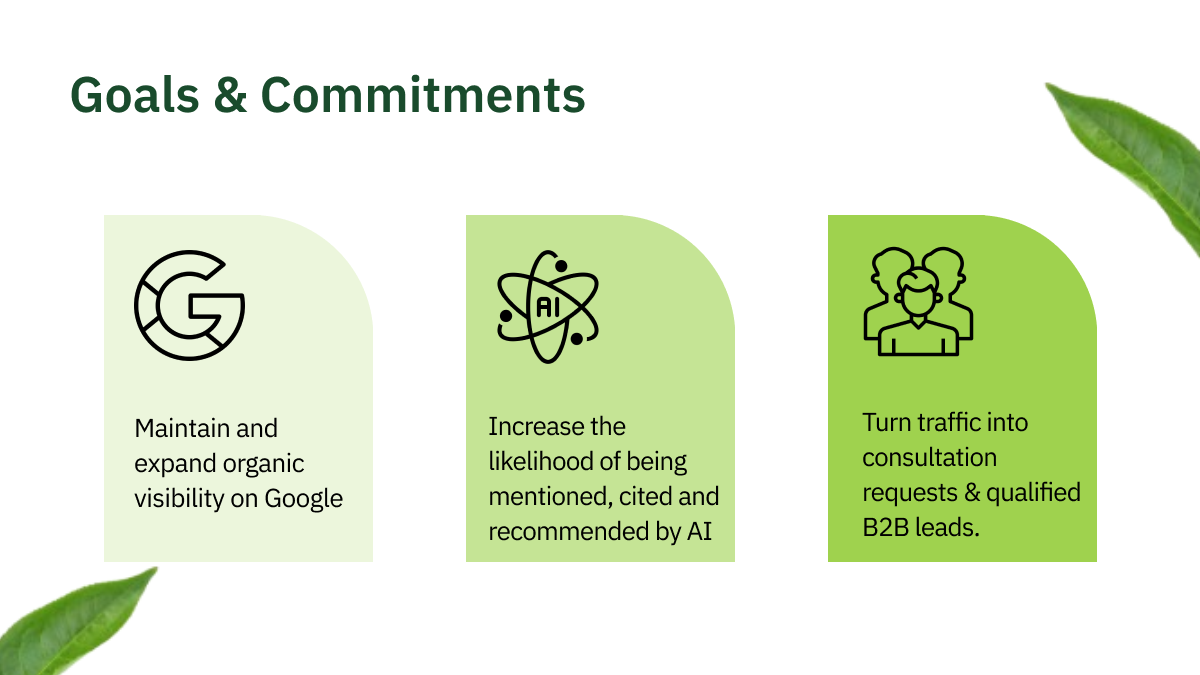 Goals & Commitments

Maintain and expand organic visibility on Google

AI

Increase the likelihood of being mentioned, cited and recommended by AI

Turn traffic into consultation requests & qualified B2B leads.